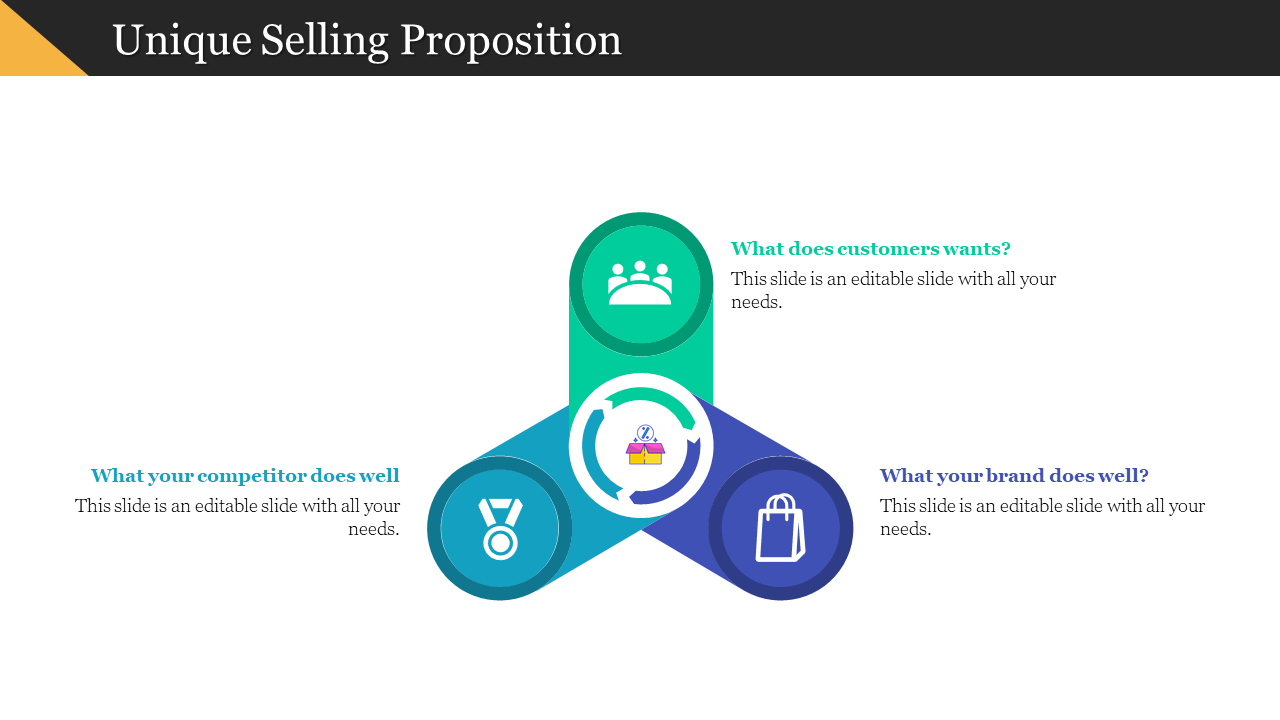 Unique Selling Proposition

What does customers wants?
This slide is an editable slide with all your needs.

What your competitor does well
This slide is an editable slide with all your needs.

What your brand does well?
This slide is an editable slide with all your needs.